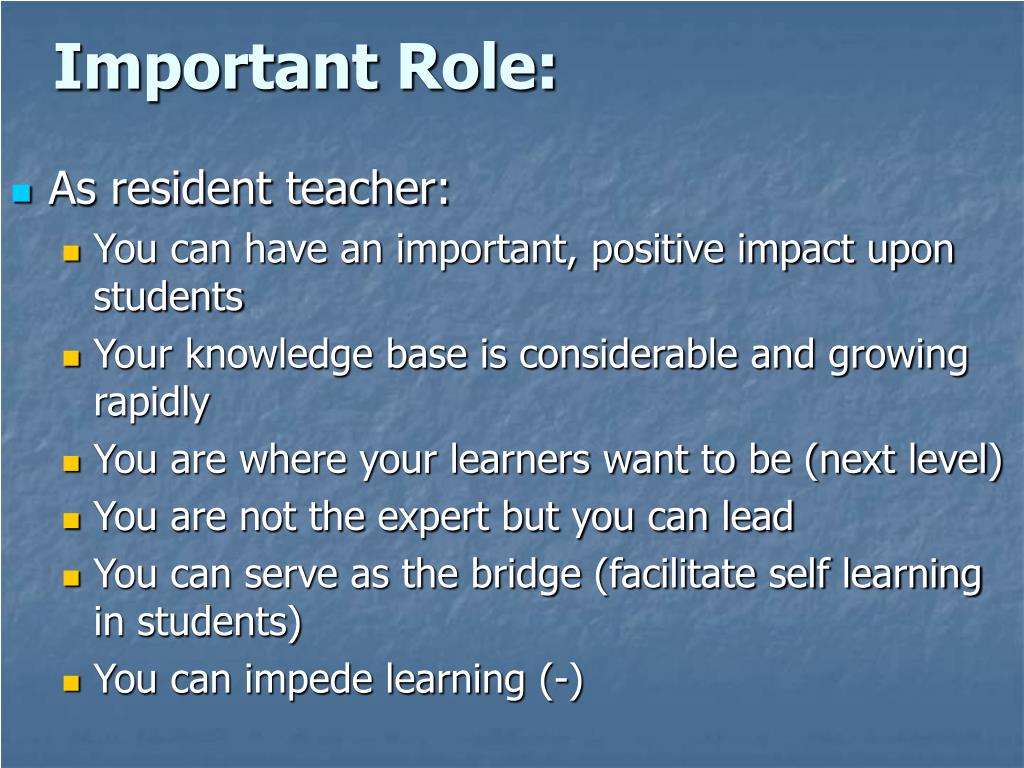 Important Role:

As resident teacher:

You can have an important, positive impact upon students

Your knowledge base is considerable and growing rapidly

You are where your learners want to be (next level)

You are not the expert but you can lead

You can serve as the bridge (facilitate self learning in students)

You can impede learning (-)